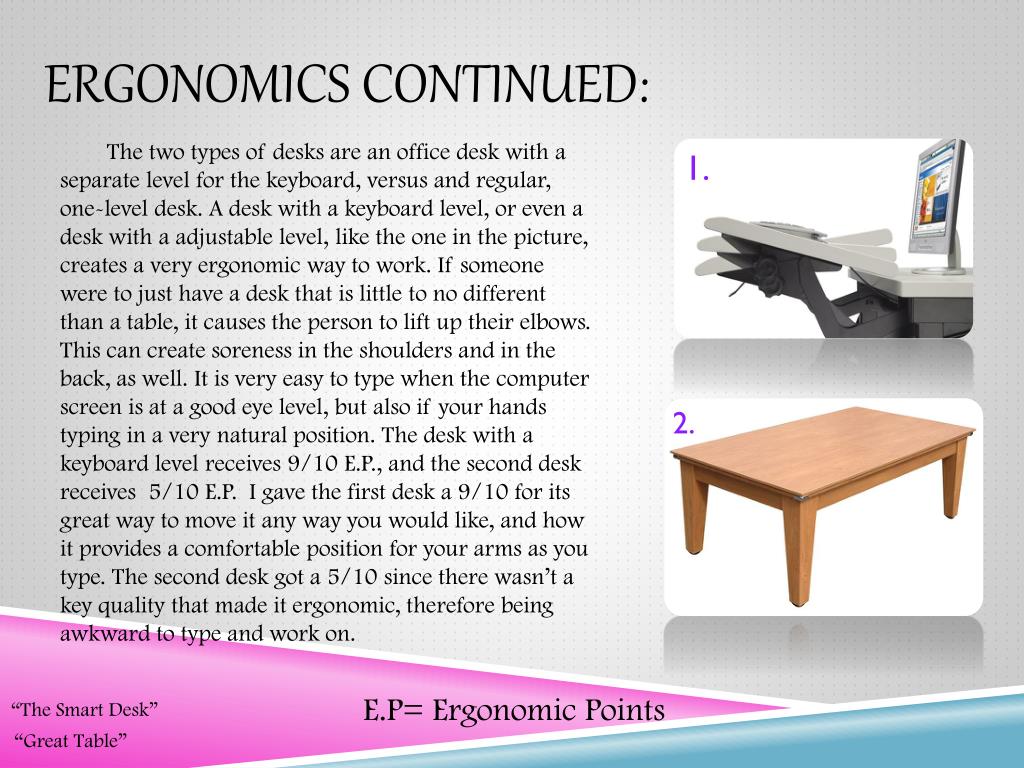 ERGONOMICS CONTINUED:

The two types of desks are an office desk with a separate level for the keyboard, versus and regular, one-level desk. A desk with a keyboard level, or even a desk with a adjustable level, like the one in the picture, creates a very ergonomic way to work. If someone were to just have a desk that is little to no different than a table, it causes the person to lift up their elbows. This can create soreness in the shoulders and in the back, as well. It is very easy to type when the computer screen is at a good eye level, but also if your hands typing in a very natural position. The desk with a keyboard level receives 9/10 E.P., and the second desk receives 5/10 E.P. I gave the first desk a 9/10 for its great way to move it any way you would like, and how it provides a comfortable position for your arms as you type. The second desk got a 5/10 since there wasn't a key quality that made it ergonomic, therefore being awkward to type and work on.

1.

2.

"The Smart Desk"

"Great Table"

E.P= Ergonomic Points